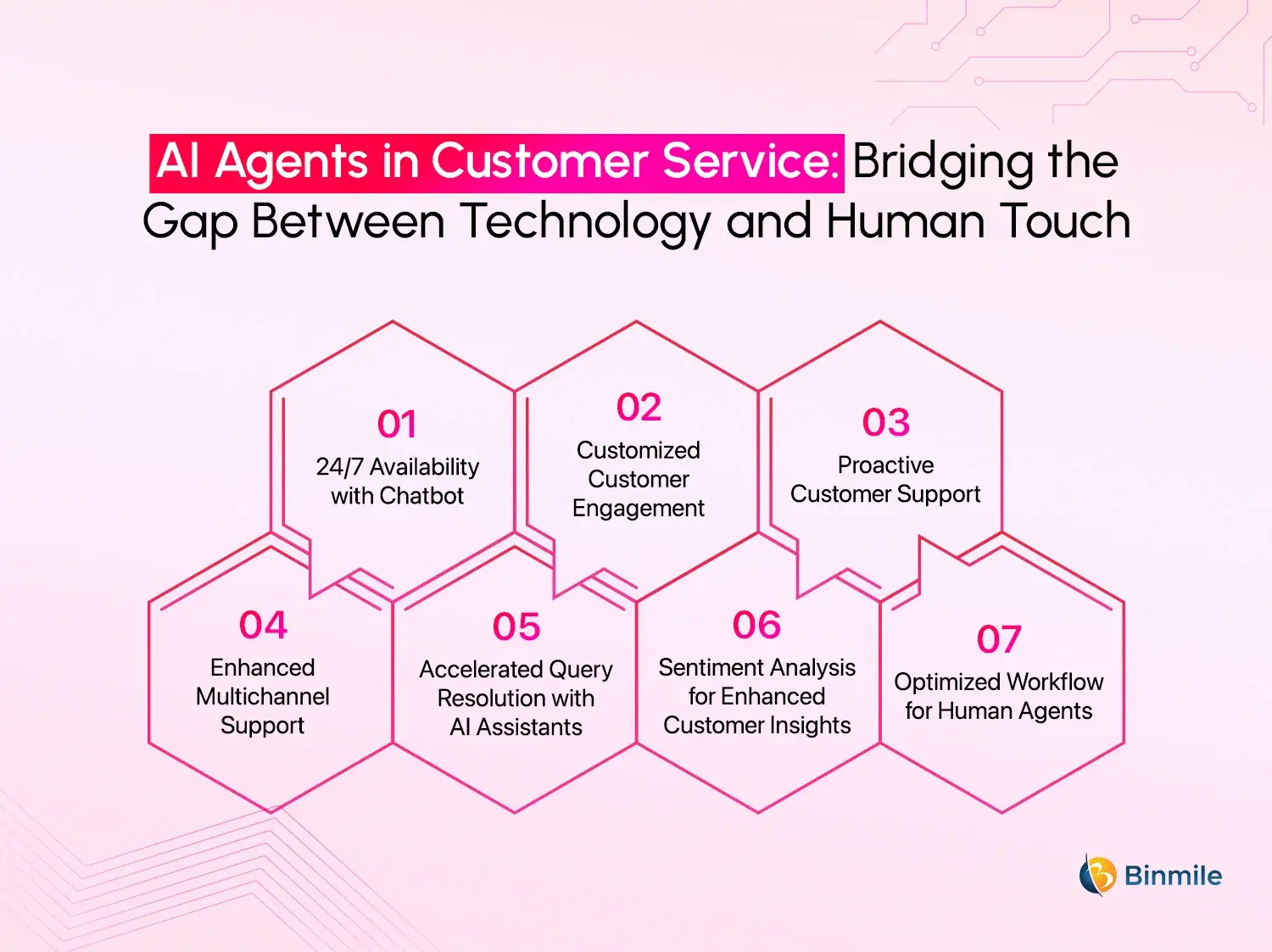 AI Agents in Customer Service: Bridging the Gap Between Technology and Human Touch

01
24/7 Availability with Chatbot

02
Customized Customer Engagement

03
Proactive Customer Support

04
Enhanced Multichannel Support

05
Accelerated Query Resolution with AI Assistants

06
Sentiment Analysis for Enhanced Customer Insights

07
Optimized Workflow for Human Agents

Binmile